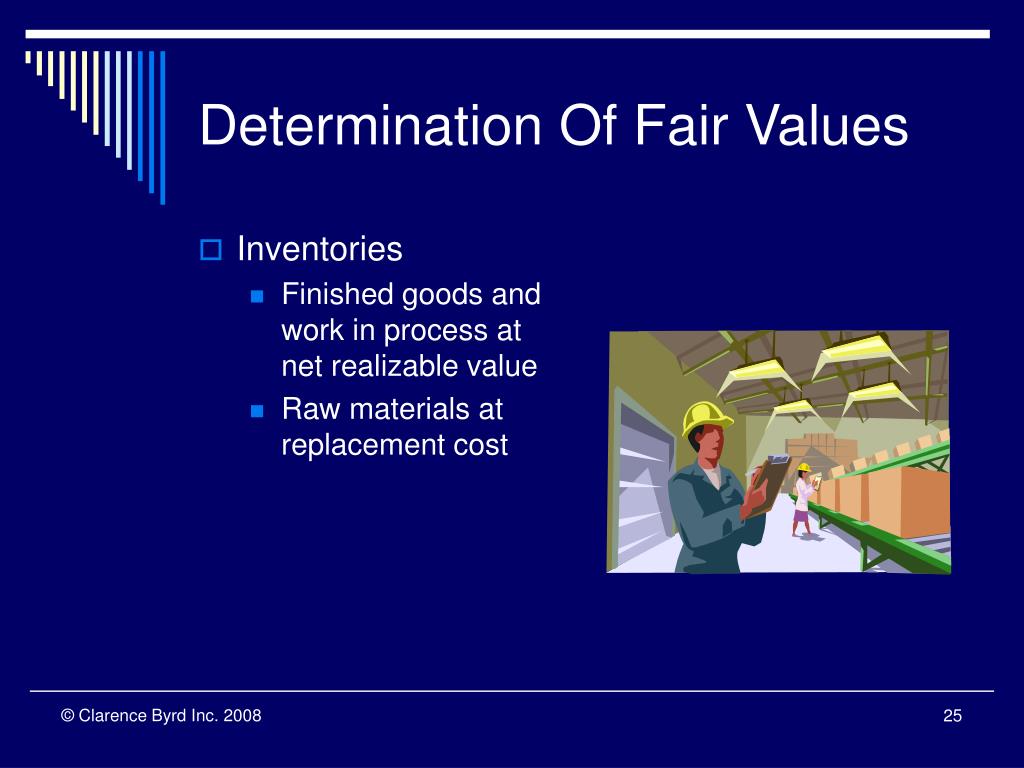 Determination Of Fair Values

Inventories

Finished goods and work in process at net realizable value

Raw materials at replacement cost

© Clarence Byrd Inc. 2008

25